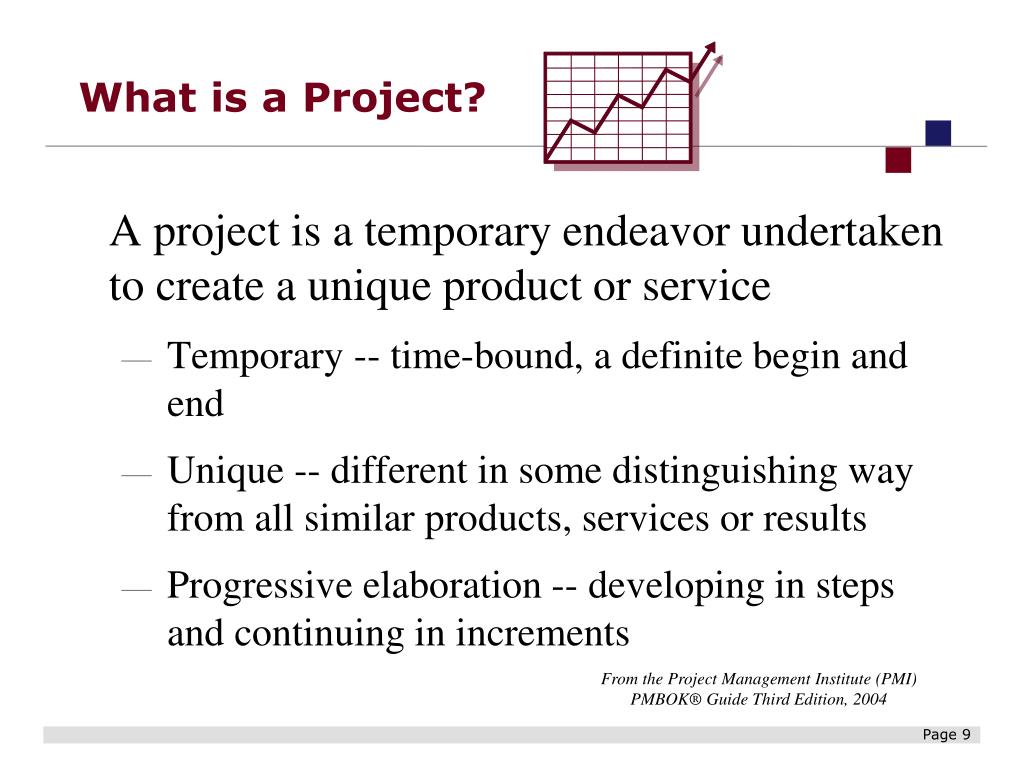 What is a Project?

A project is a temporary endeavor undertaken to create a unique product or service

— Temporary -- time-bound, a definite begin and end

— Unique -- different in some distinguishing way from all similar products, services or results

— Progressive elaboration -- developing in steps and continuing in increments

From the Project Management Institute (PMI)
PMBOK® Guide Third Edition, 2004

Page 9